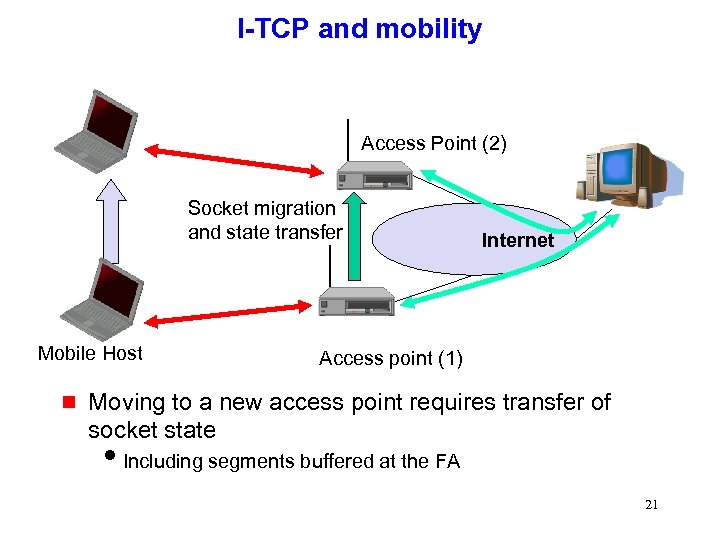 I-TCP and mobility

Access Point (2)

Socket migration and state transfer

Internet

Mobile Host

Access point (1)

Moving to a new access point requires transfer of socket state

Including segments buffered at the FA

21